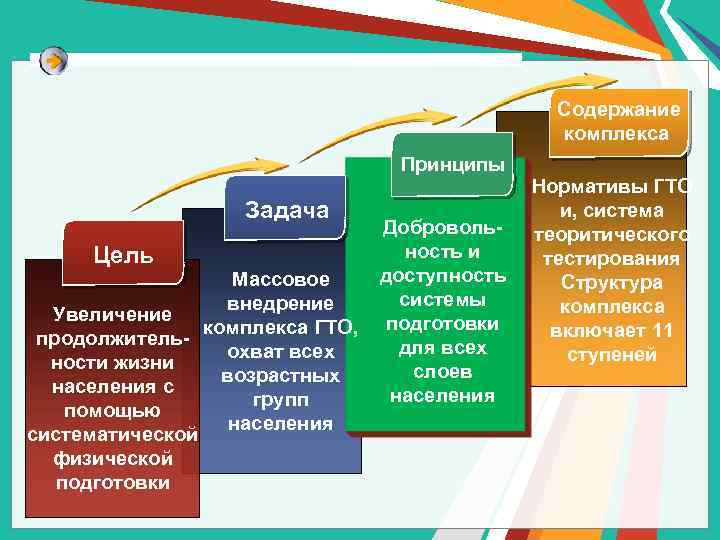 Цель

Увеличение продолжительности жизни населения с помощью систематической физической подготовки

Задача

Массовое внедрение комплекса ГТО, охват всех возрастных групп населения

Принципы

Добровольность и доступность системы подготовки для всех слоев населения

Содержание комплекса

Нормативы ГТО и, система теоритического тестирования Структура комплекса включает 11 ступеней